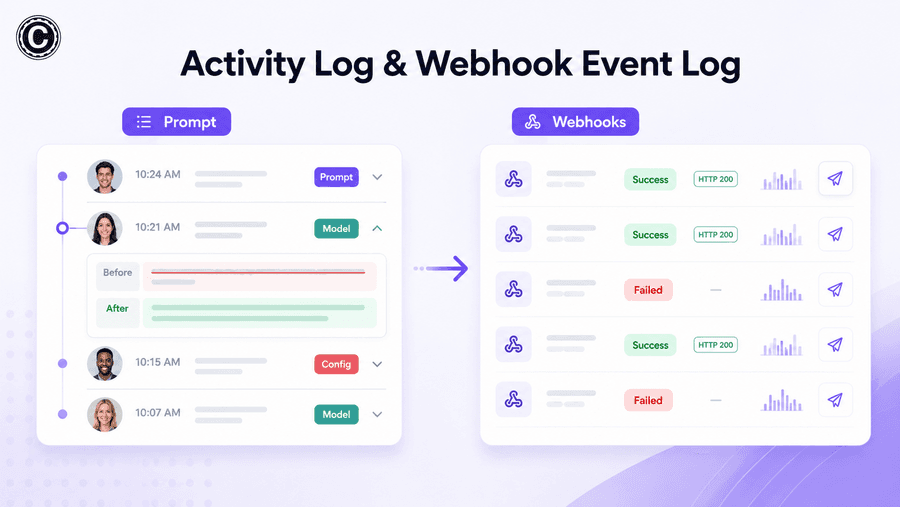 Activity Log & Webhook Event Log

Prompt

10:24 AM Prompt

10:21 AM Model

Before

After

10:15 AM Config

10:07 AM Model

Webhooks

Success HTTP 200

Success HTTP 200

Failed —

Success HTTP 200

Failed —